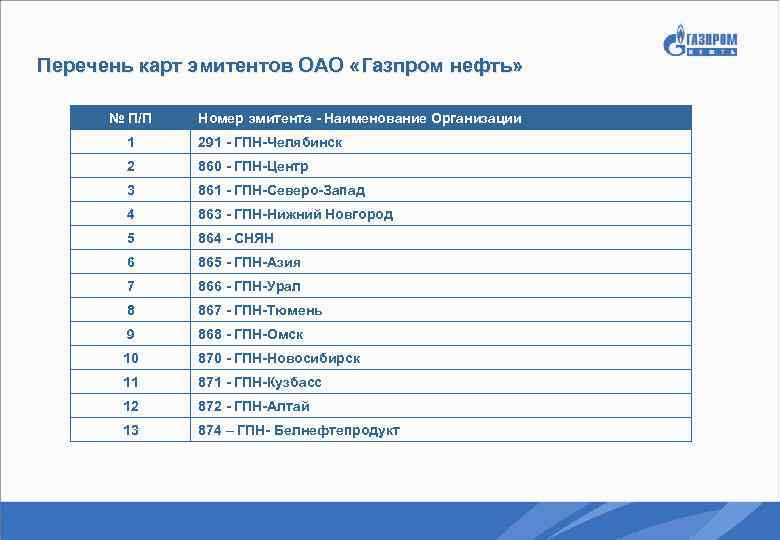 ГАЗПРОМ НЕФТЬ

Перечень карт эмитентов ОАО «Газпром нефть»

| № П/П | Номер эмитента - Наименование Организации |
|---|---|
| 1 | 291 - ГПН-Челябинск |
| 2 | 860 - ГПН-Центр |
| 3 | 861 - ГПН-Северо-Запад |
| 4 | 863 - ГПН-Нижний Новгород |
| 5 | 864 - СНЯН |
| 6 | 865 - ГПН-Азия |
| 7 | 866 - ГПН-Урал |
| 8 | 867 - ГПН-Тюмень |
| 9 | 868 - ГПН-Омск |
| 10 | 870 - ГПН-Новосибирск |
| 11 | 871 - ГПН-Кузбасс |
| 12 | 872 - ГПН-Алтай |
| 13 | 874 – ГПН- Белнефтепродукт |